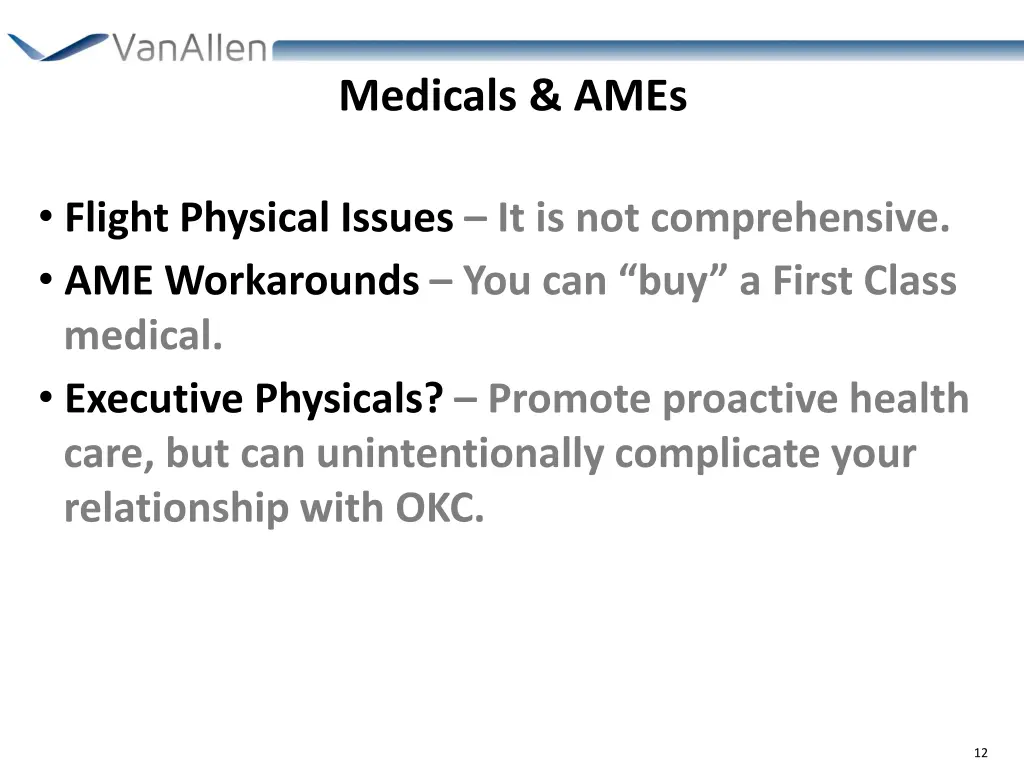 VanAllen

Medicals & AMEs

• Flight Physical Issues – It is not comprehensive.
• AME Workarounds – You can “buy” a First Class medical.
• Executive Physicals? – Promote proactive health care, but can unintentionally complicate your relationship with OKC.

12